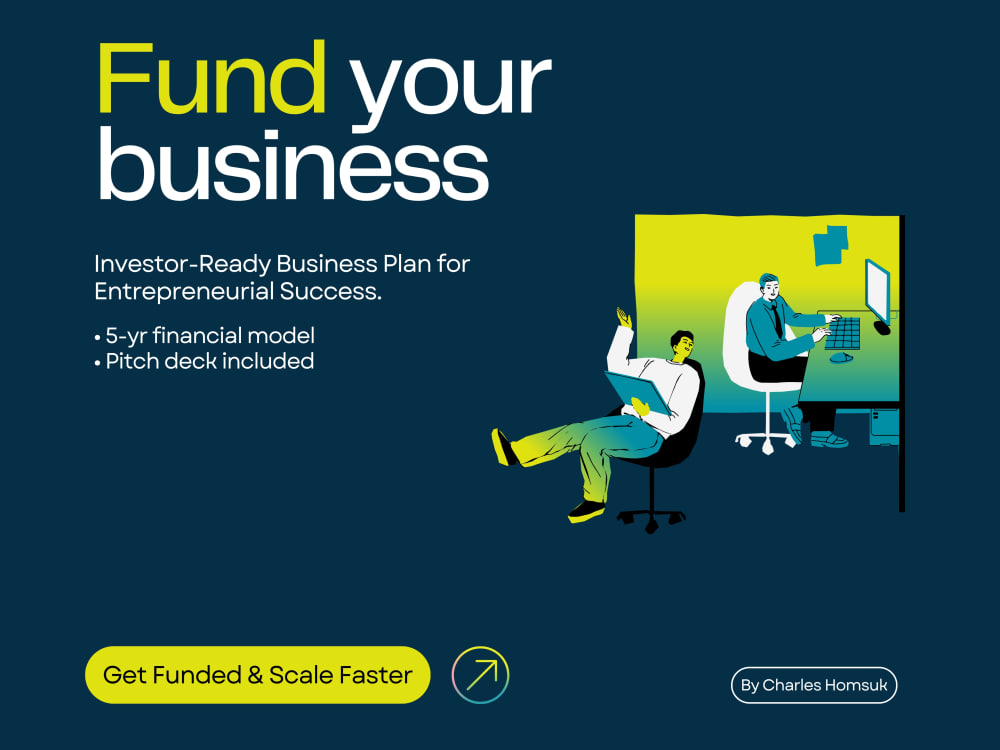 Fund your business

Investor-Ready Business Plan for Entrepreneurial Success.

• 5-yr financial model
• Pitch deck included

Get Funded & Scale Faster

By Charles Homsuk